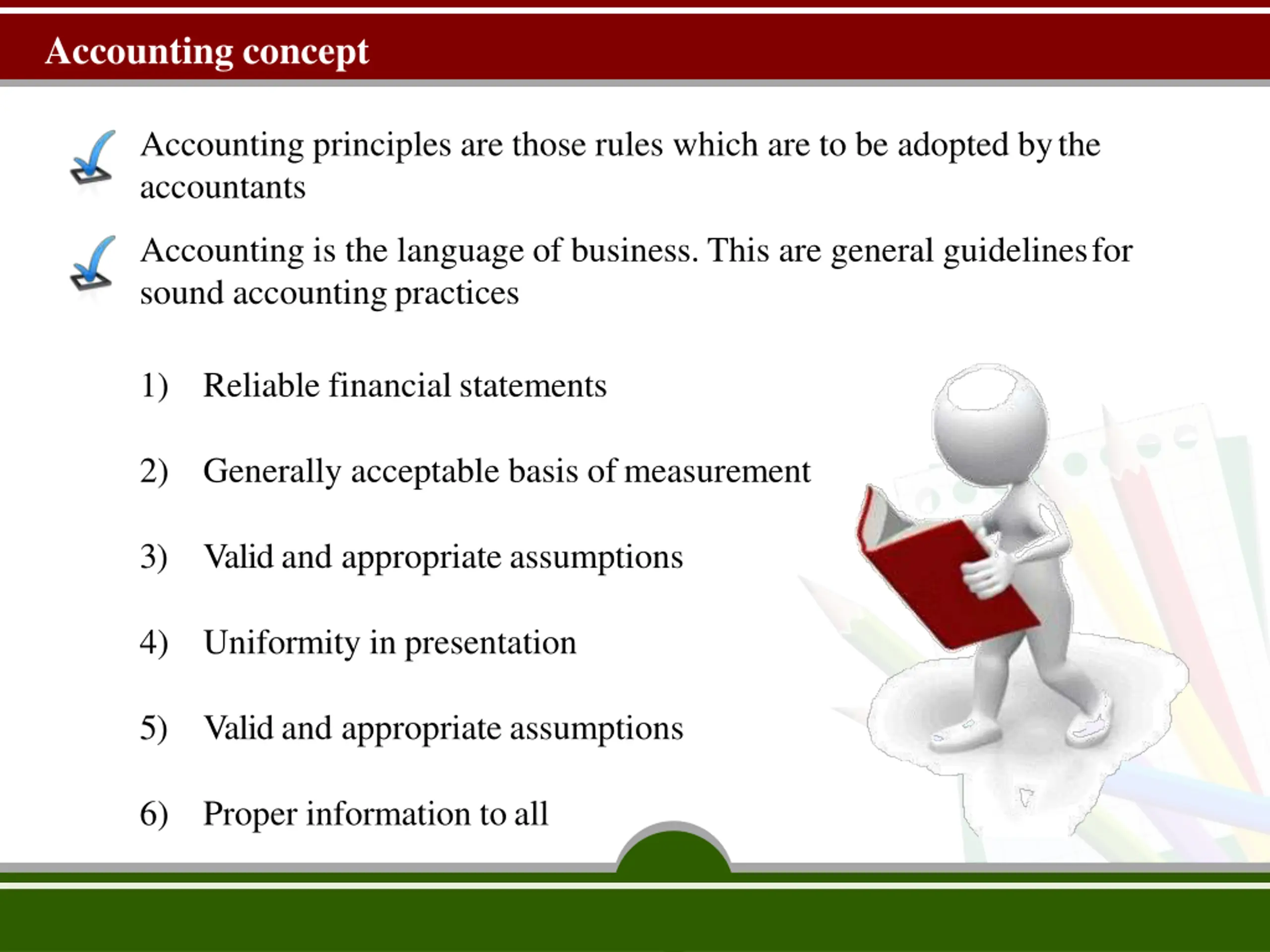 Accounting concept

Accounting principles are those rules which are to be adopted by the accountants

Accounting is the language of business. This are general guidelines for sound accounting practices

1) Reliable financial statements

2) Generally acceptable basis of measurement

3) Valid and appropriate assumptions

4) Uniformity in presentation

5) Valid and appropriate assumptions

6) Proper information to all